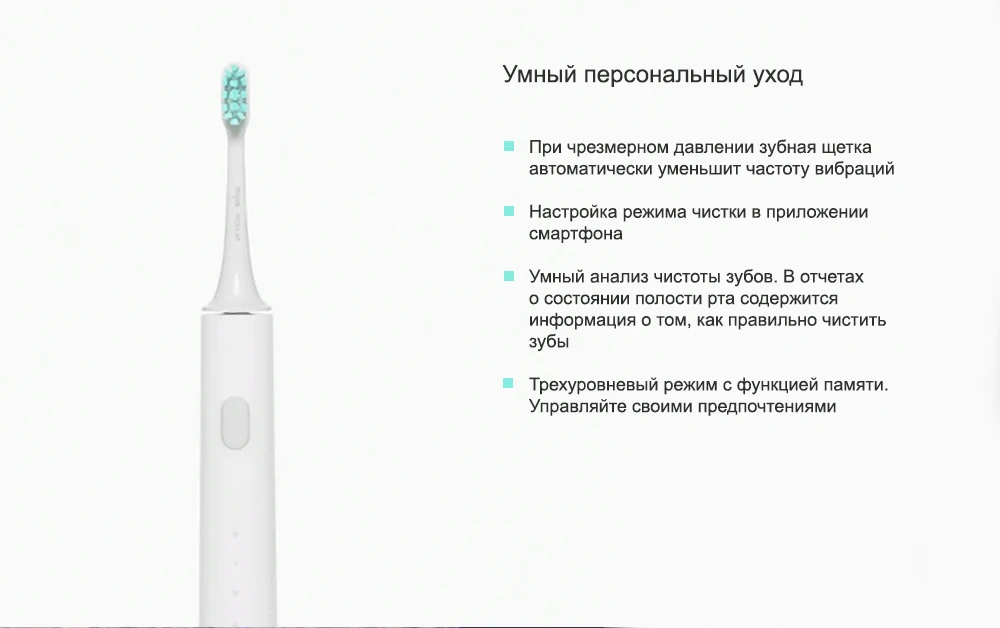 Умный персональный уход

При чрезмерном давлении зубная щетка автоматически уменьшит частоту вибраций

Настройка режима чистки в приложении смартфона

Умный анализ чистоты зубов. В отчетах о состоянии полости рта содержится информация о том, как правильно чистить зубы

Трехуровневый режим с функцией памяти. Управляйте своими предпочтениями